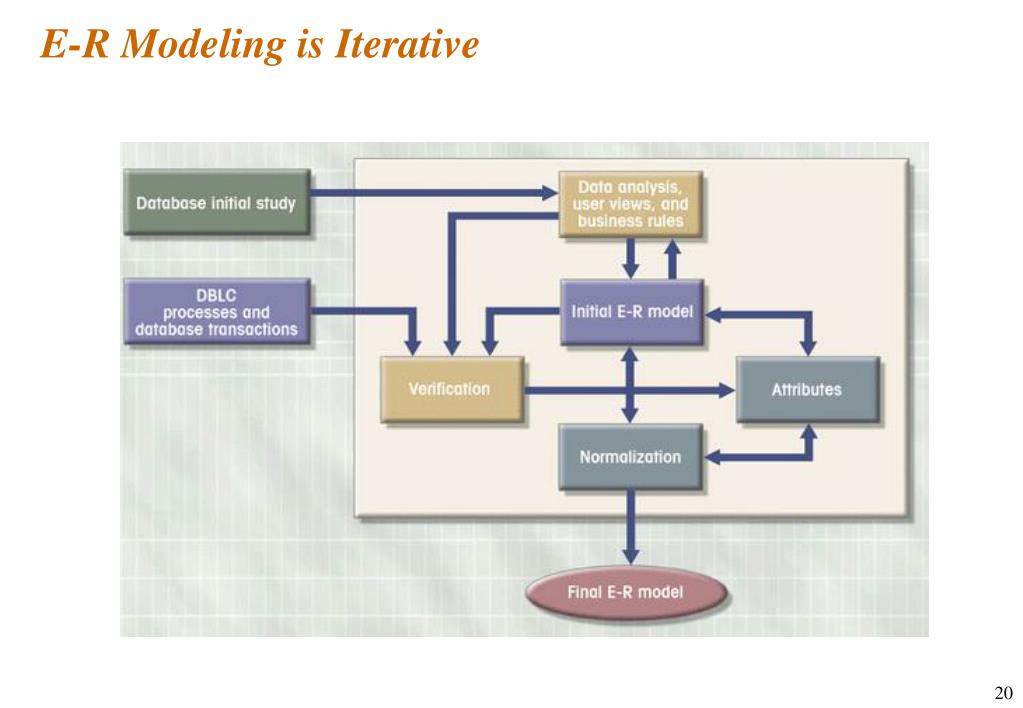 E-R Modeling is Iterative

Database initial study

Data analysis, user views, and business rules

DBLC processes and database transactions

Initial E-R model

Verification

Attributes

Normalization

Final E-R model

20